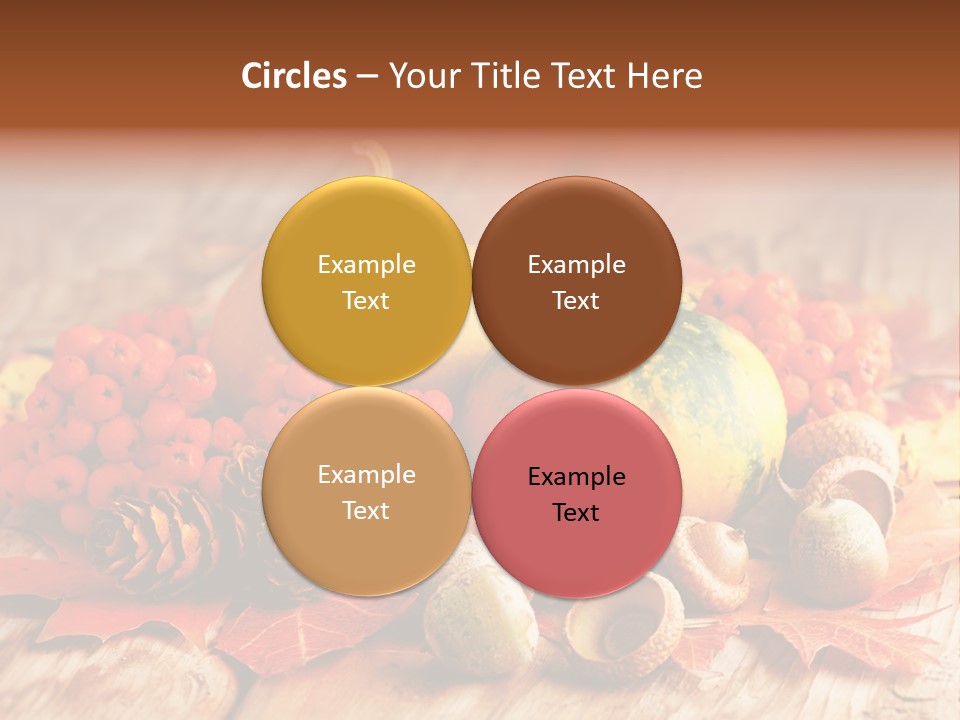 Circles – Your Title Text Here

Example Text

Example Text

Example Text

Example Text